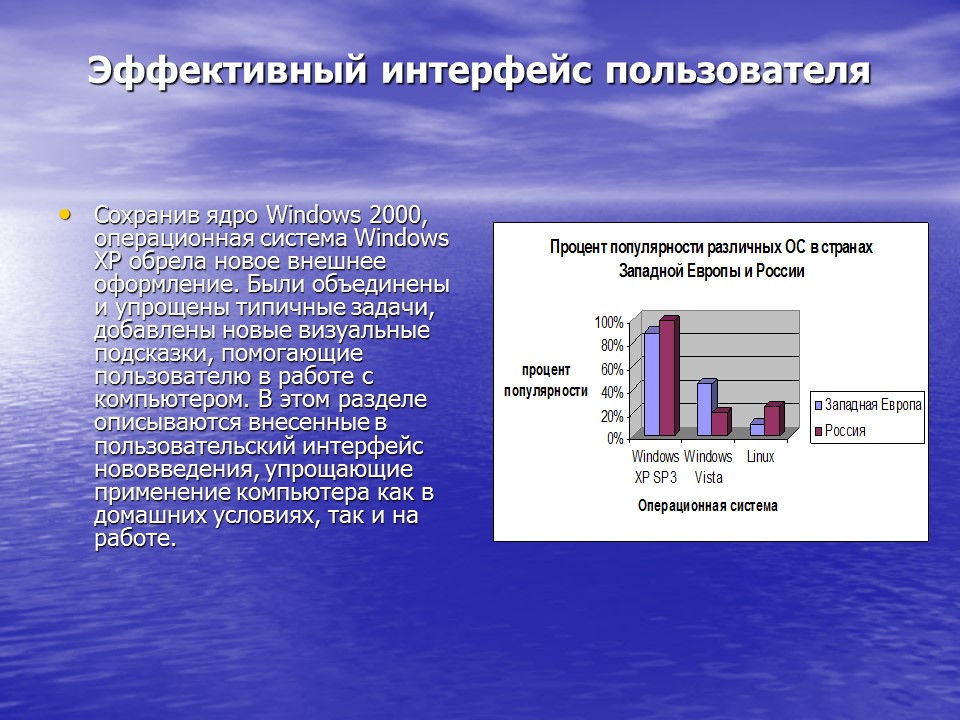 Эффективный интерфейс пользователя

• Сохранив ядро Windows 2000, операционная система Windows XP обрела новое внешнее оформление. Были объединены и упрощены типичные задачи, добавлены новые визуальные подсказки, помогающие пользователю в работе с компьютером. В этом разделе описываются внесенные в пользовательский интерфейс нововведения, упрощающие применение компьютера как в домашних условиях, так и на работе.

Процент популярности различных ОС в странах Западной Европы и России

процент популярности

100%
80%
60%
40%
20%
0%

Windows XP SP3
Windows Vista
Linux

Операционная система

Западная Европа
Россия